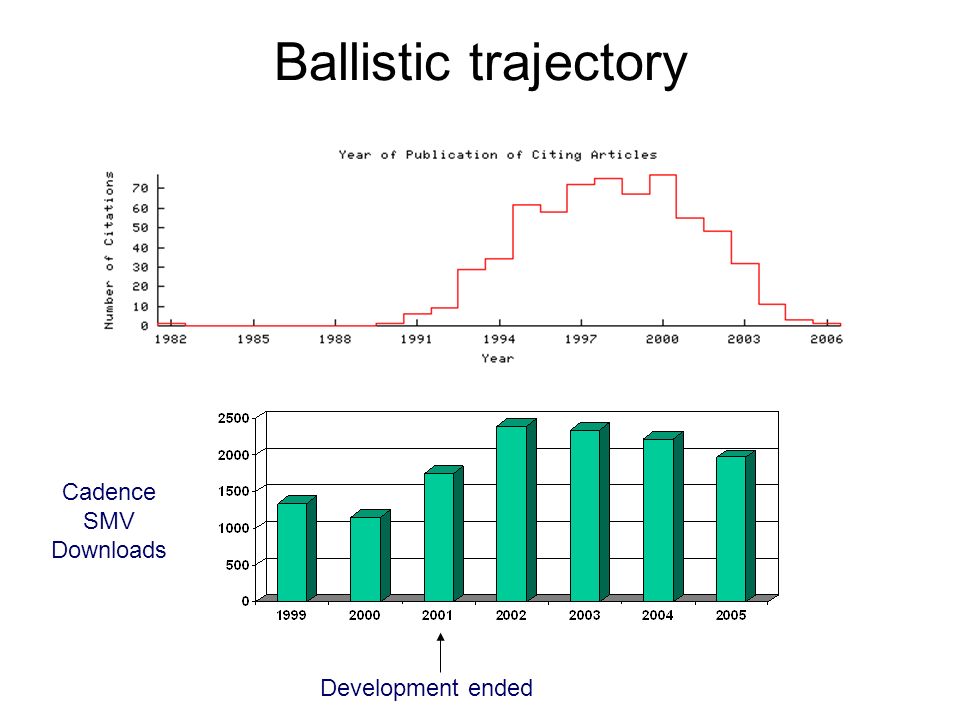 Ballistic trajectory

Year of Publication of Citing Articles

Number of Citations

70
60
50
40
30
20
10
0

1982 1985 1988 1991 1994 1997 2000 2003 2006

Year

Cadence SMV Downloads

2500
2000
1500
1000
500
0

1999 2000 2001 2002 2003 2004 2005

Development ended